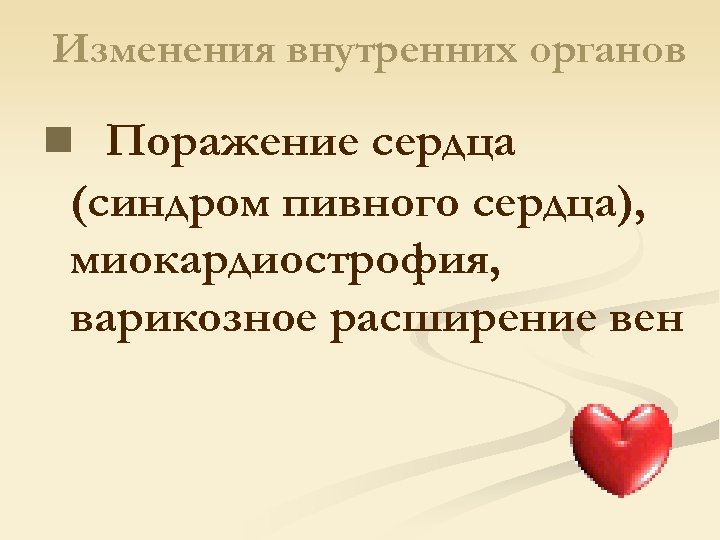 Изменения внутренних органов

Поражение сердца (синдром пивного сердца), миокардиострофия, варикозное расширение вен